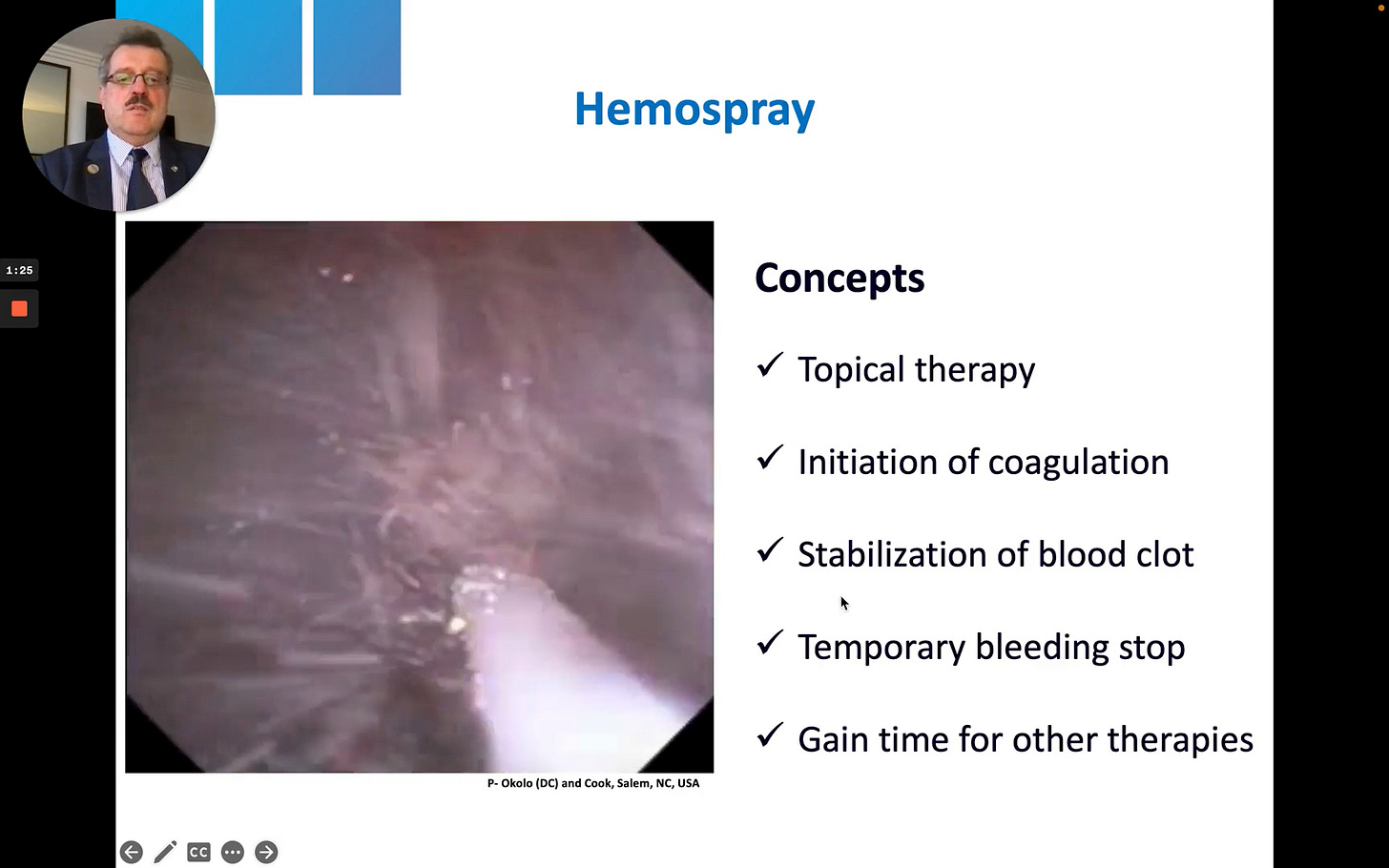 1:25

Hemospray

P- Okolo (DC) and Cook, Salem, NC, USA

Concepts

✓ Topical therapy

✓ Initiation of coagulation

✓ Stabilization of blood clot

✓ Temporary bleeding stop

✓ Gain time for other therapies

CC